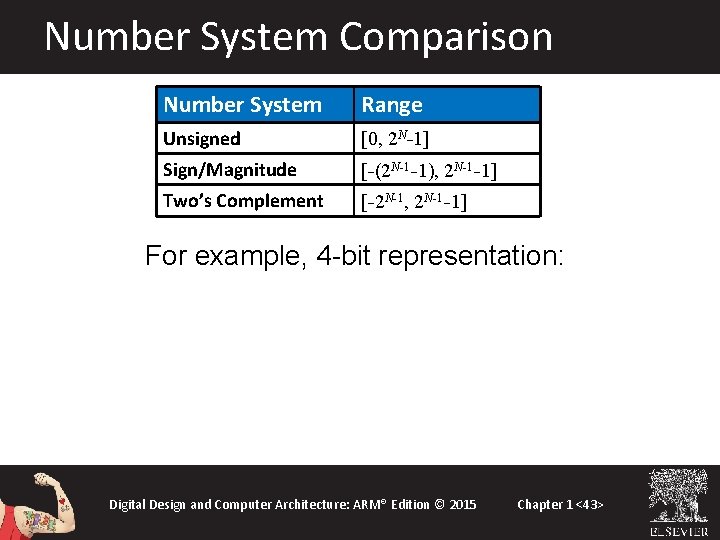 Number System Comparison

| Number System | Range |
|---|---|
| Unsigned | $[0, 2^N-1]$ |
| Sign/Magnitude | $[-(2^{N-1}-1), 2^{N-1}-1]$ |
| Two's Complement | $[-2^{N-1}, 2^{N-1}-1]$ |

For example, 4-bit representation:

Digital Design and Computer Architecture: ARM® Edition © 2015

Chapter 1 <43>

ELSEVIER